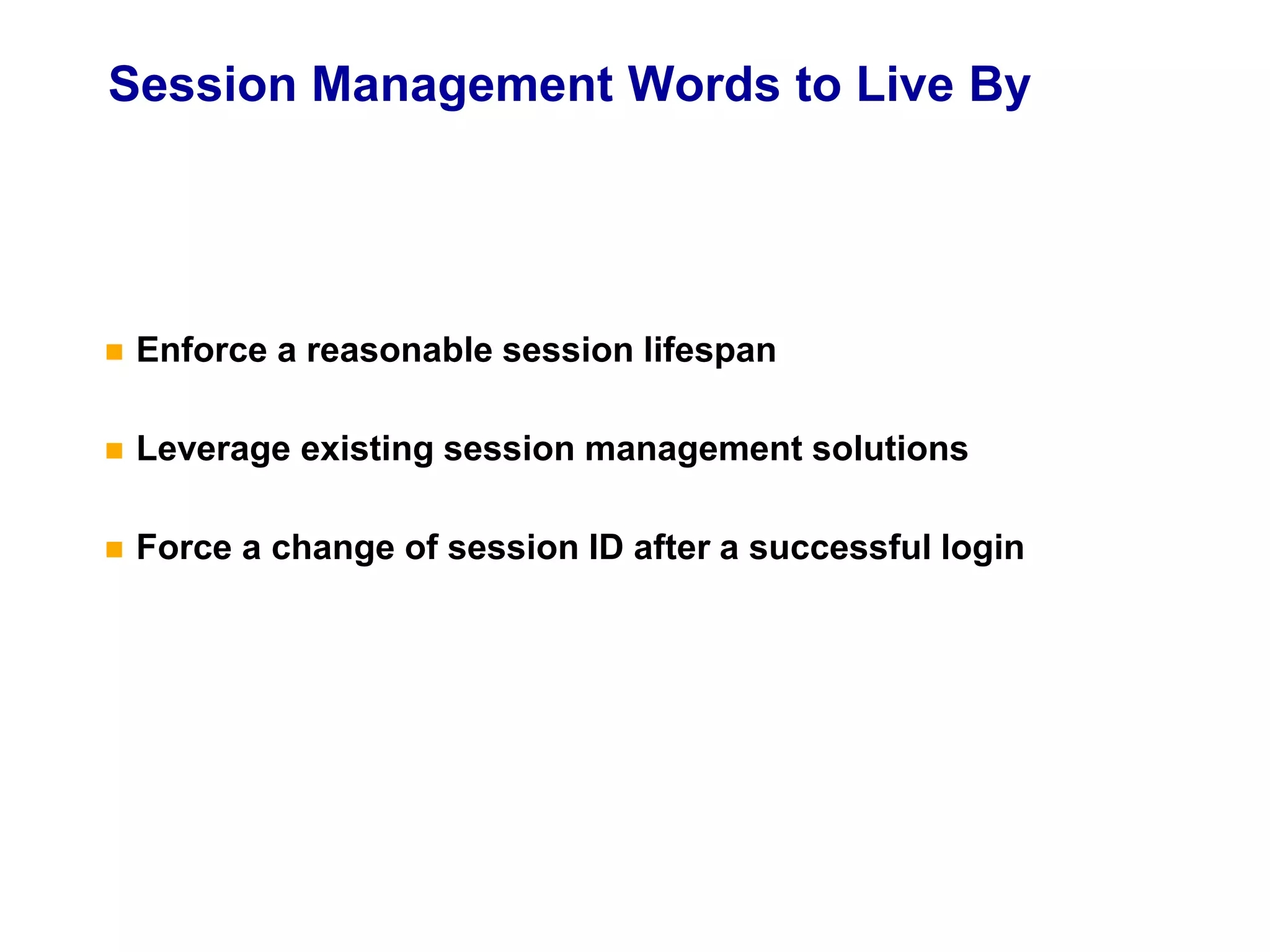 Session Management Words to Live By

- Enforce a reasonable session lifespan
- Leverage existing session management solutions
- Force a change of session ID after a successful login